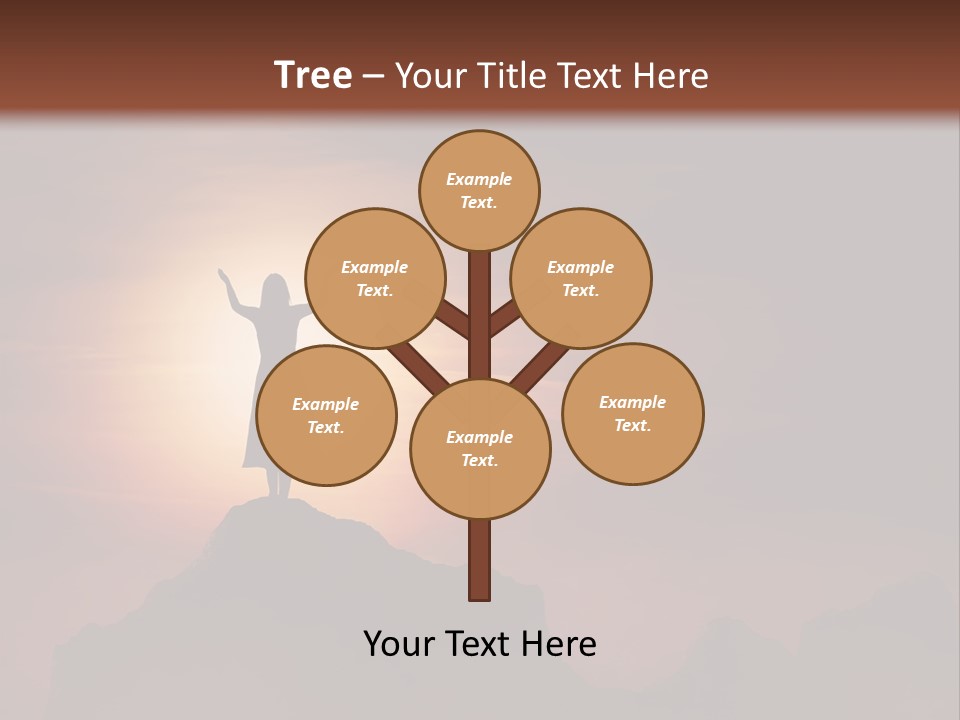 Tree – Your Title Text Here

Example Text.

Example Text.

Example Text.

Example Text.

Example Text.

Example Text.

Your Text Here